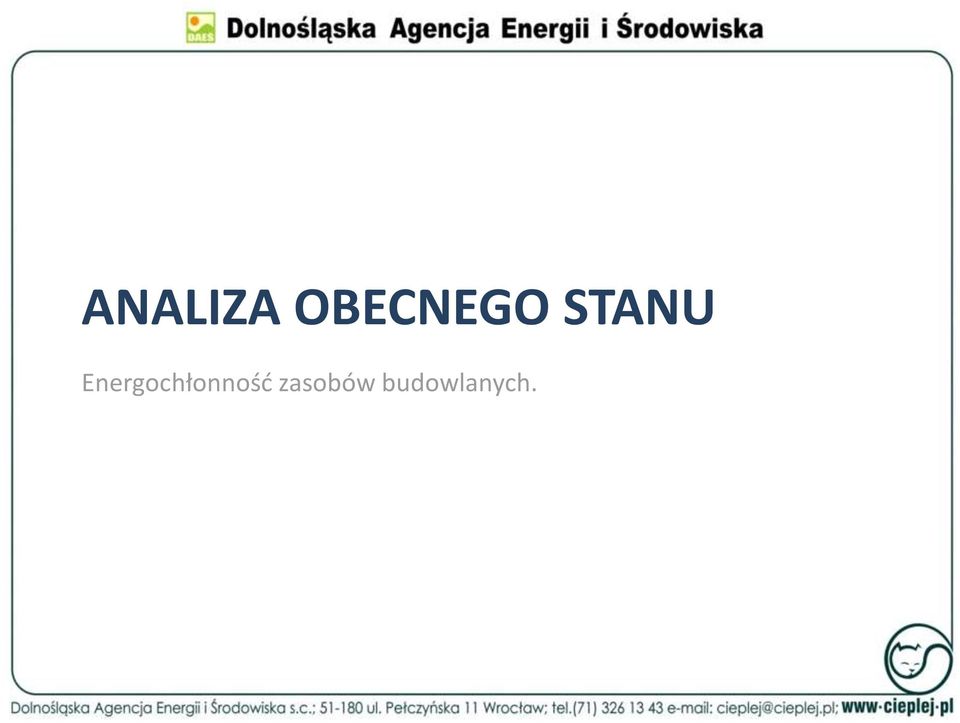 DAES Dolnośląska Agencja Energii i Środowiska

ANALIZA OBECNEGO STANU

Energochłonność zasobów budowlanych.

Dolnośląska Agencja Energii i Środowiska s.c.; 51-180 ul. Pełczyńska 11 Wrocław; tel.(71) 326 13 43 e-mail: cieplej@cieplej.pl; www·cieplej·pl